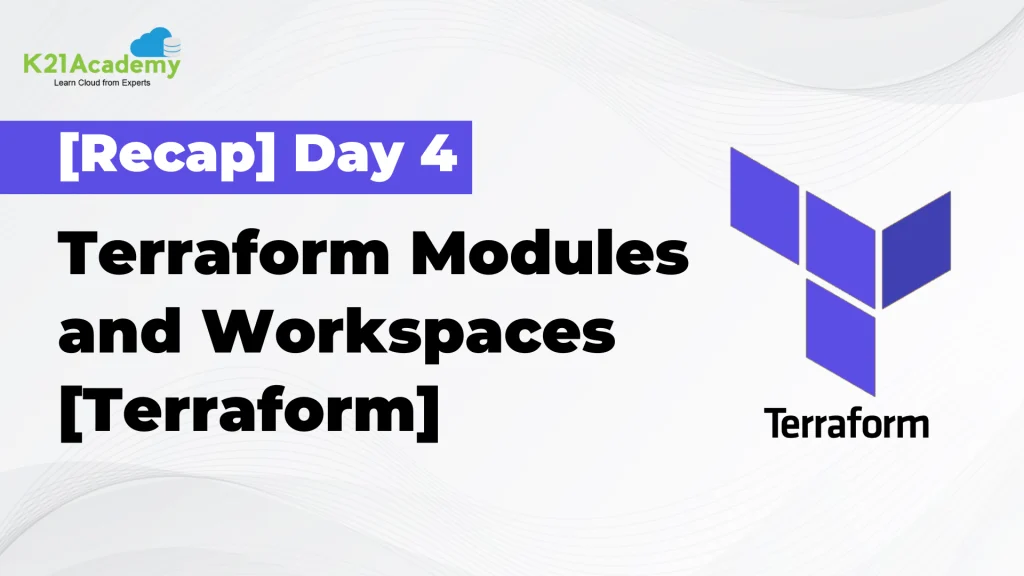 K21Academy
Learn Cloud from Experts

[Recap] Day 4

Terraform Modules and Workspaces [Terraform]

Terraform